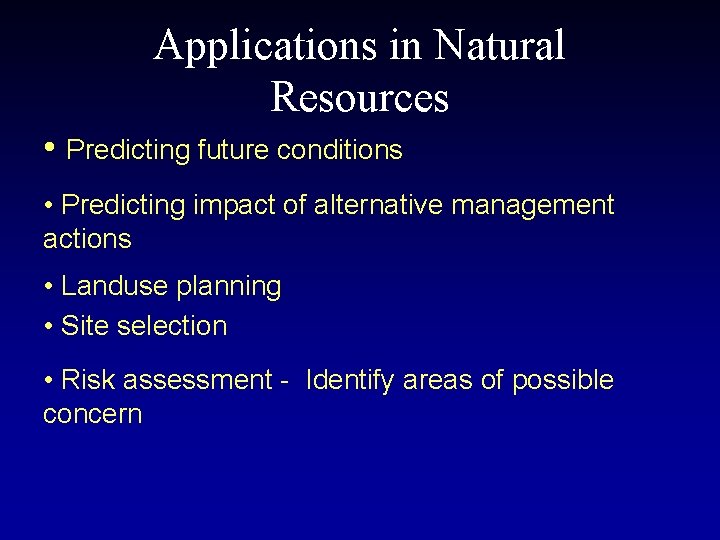 Applications in Natural Resources

• Predicting future conditions

• Predicting impact of alternative management actions

• Landuse planning
• Site selection

• Risk assessment - Identify areas of possible concern